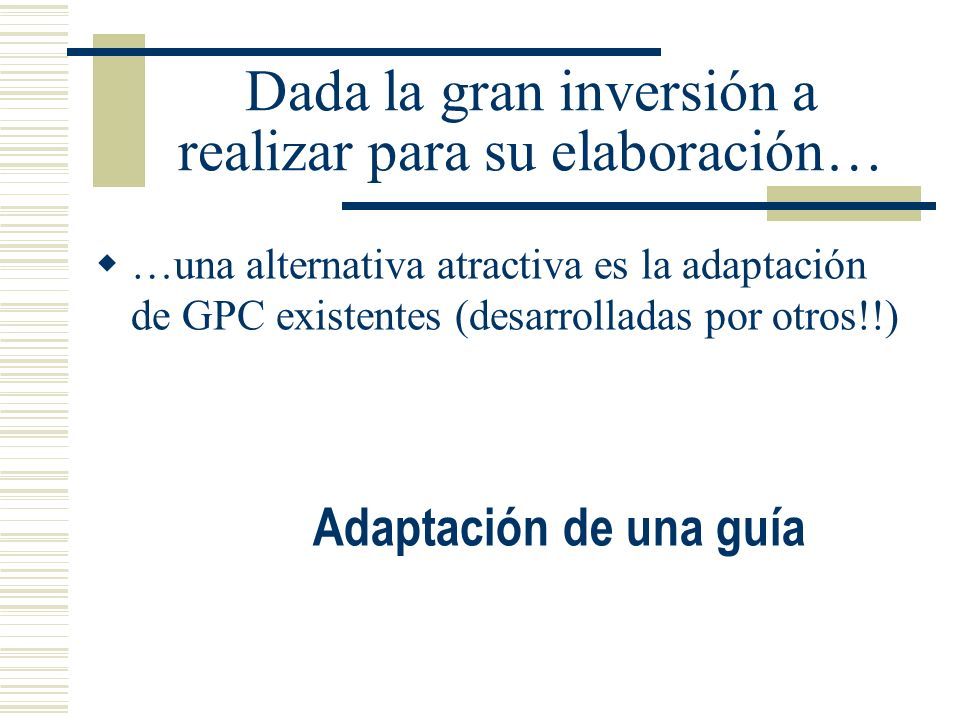 Dada la gran inversión a realizar para su elaboración…

…una alternativa atractiva es la adaptación de GPC existentes (desarrolladas por otros!!)

Adaptación de una guía